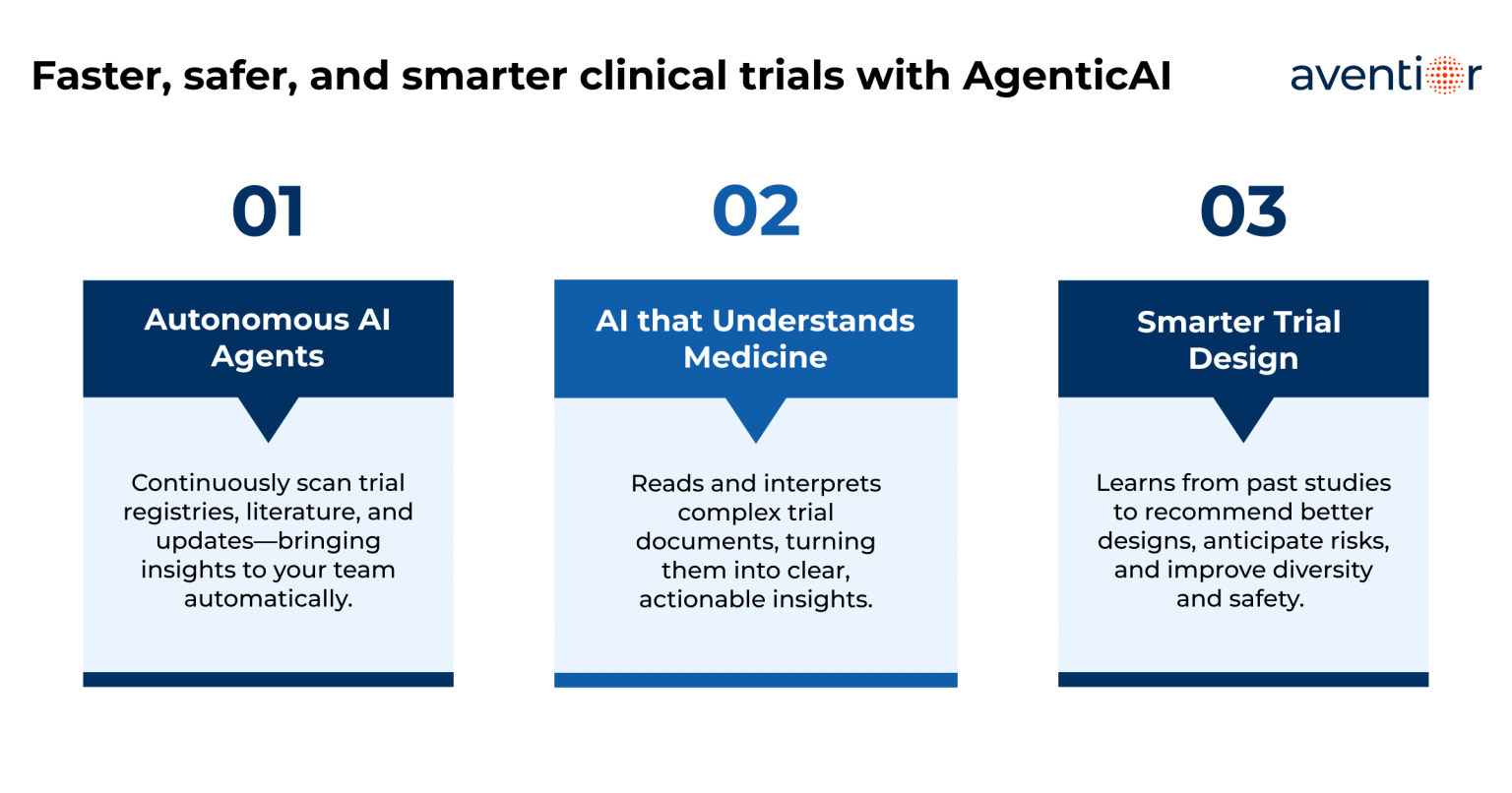 Faster, safer, and smarter clinical trials with AgenticAI

aventior

01

Autonomous AI Agents

Continuously scan trial registries, literature, and updates—bringing insights to your team automatically.

02

AI that Understands Medicine

Reads and interprets complex trial documents, turning them into clear, actionable insights.

03

Smarter Trial Design

Learns from past studies to recommend better designs, anticipate risks, and improve diversity and safety.